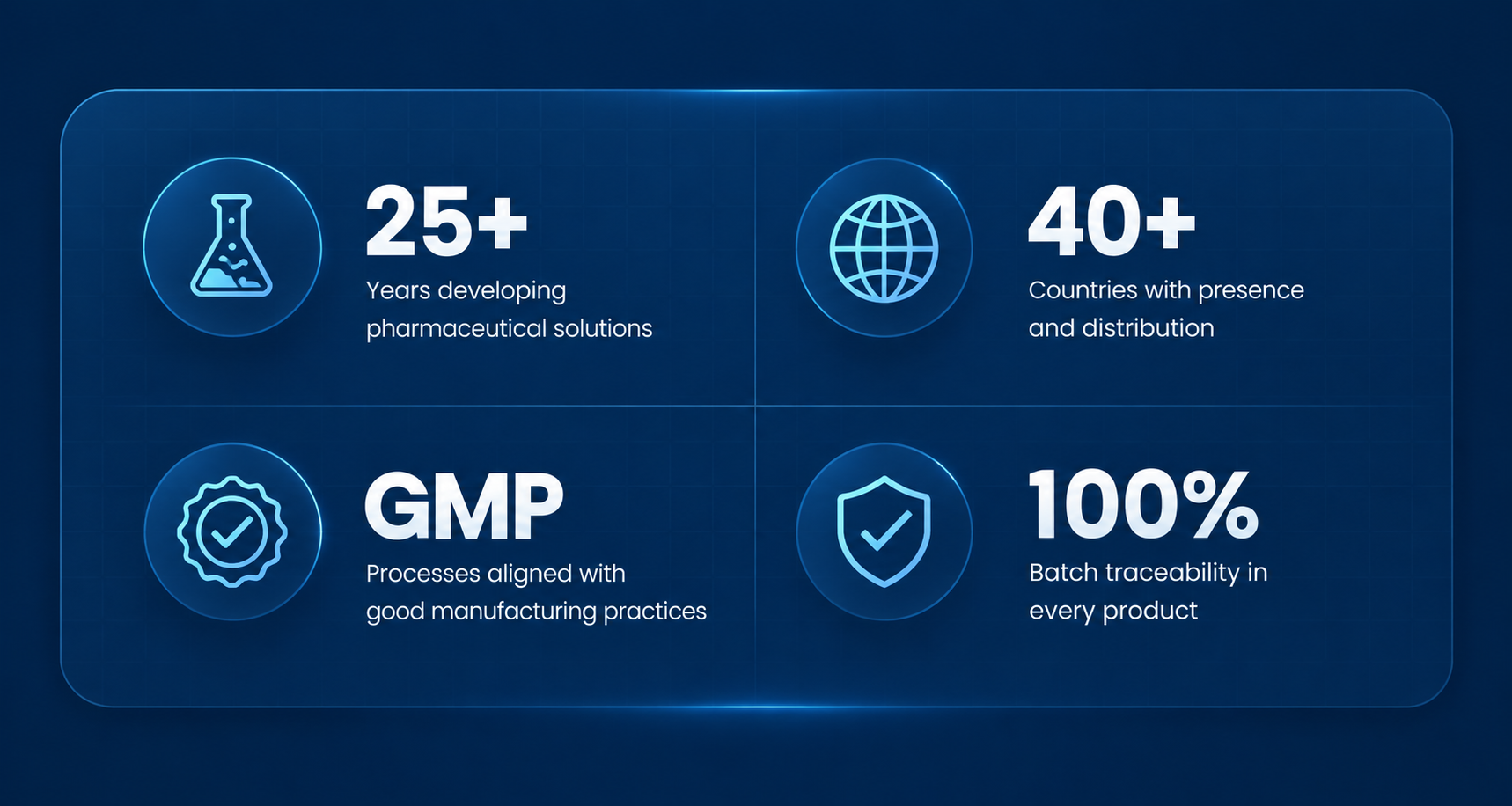 25+
Years developing pharmaceutical solutions

40+
Countries with presence and distribution

GMP
Processes aligned with good manufacturing practices

100%
Batch traceability in every product